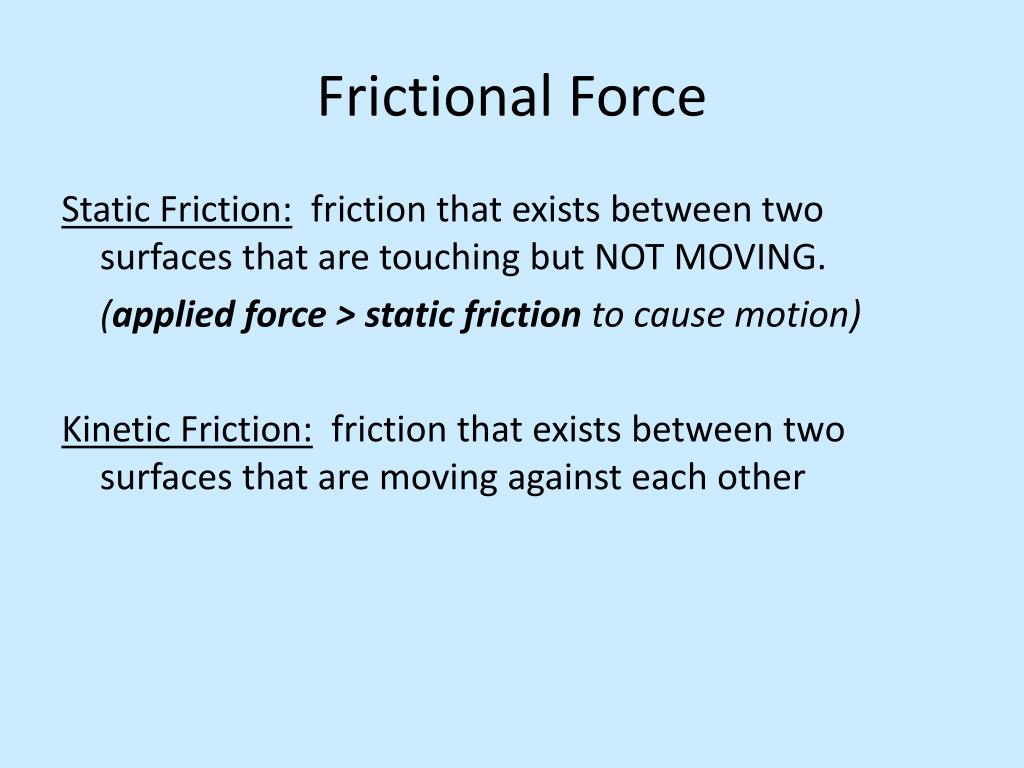 Frictional Force

Static Friction: friction that exists between two surfaces that are touching but NOT MOVING.

(applied force > static friction to cause motion)

Kinetic Friction: friction that exists between two surfaces that are moving against each other